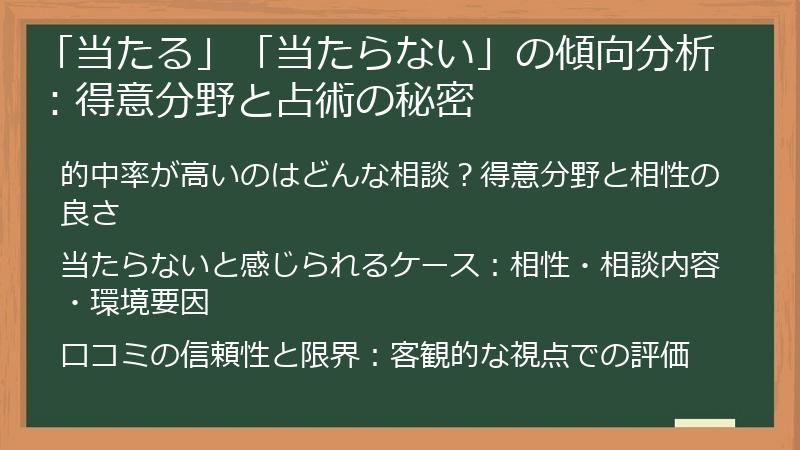 「当たる」「当たらない」の傾向分析：得意分野と占術の秘密

的中率が高いのはどんな相談？得意分野と相性の良さ

当たらないと感じられるケース：相性・相談内容・環境要因

口コミの信頼性と限界：客観的な視点での評価